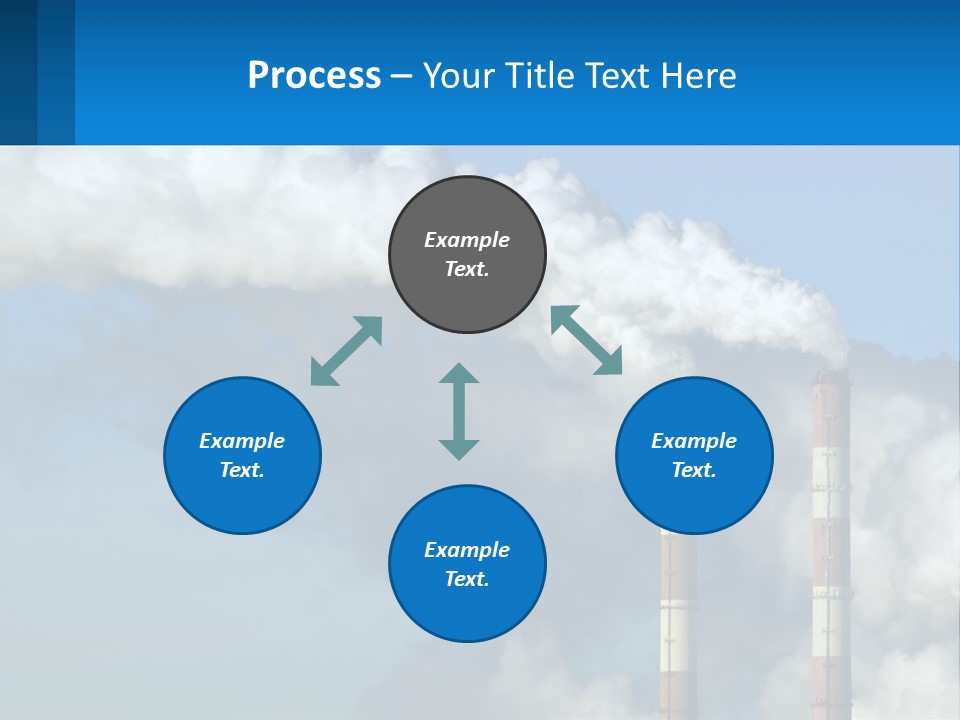 Process – Your Title Text Here

Example Text.

Example Text.

Example Text.

Example Text.